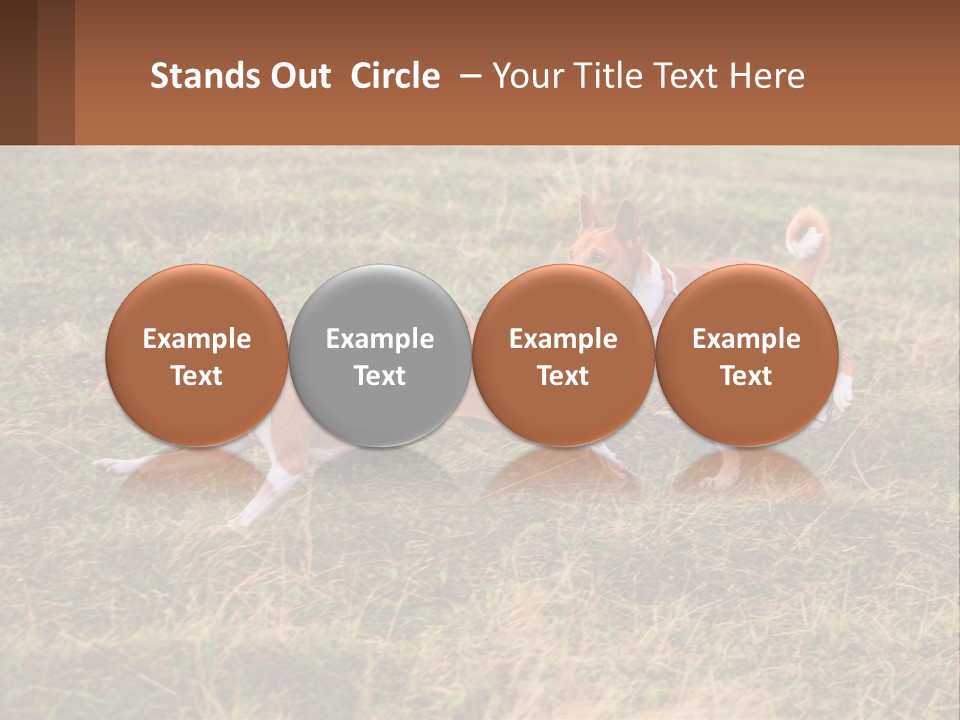 Stands Out  Circle  – Your Title Text Here

Example Text

Example Text

Example Text

Example Text